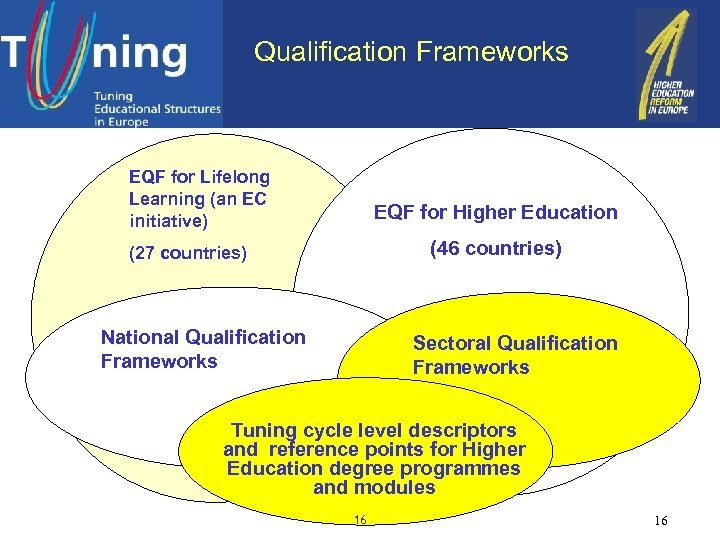 Tuning

Tuning Educational Structures in Europe

Qualification Frameworks

HIGHER EDUCATION REFORM IN EUROPE

EQF for Lifelong Learning (an EC initiative)

(27 countries)

EQF for Higher Education

(46 countries)

National Qualification Frameworks

Sectoral Qualification Frameworks

Tuning cycle level descriptors and reference points for Higher Education degree programmes and modules

16

16